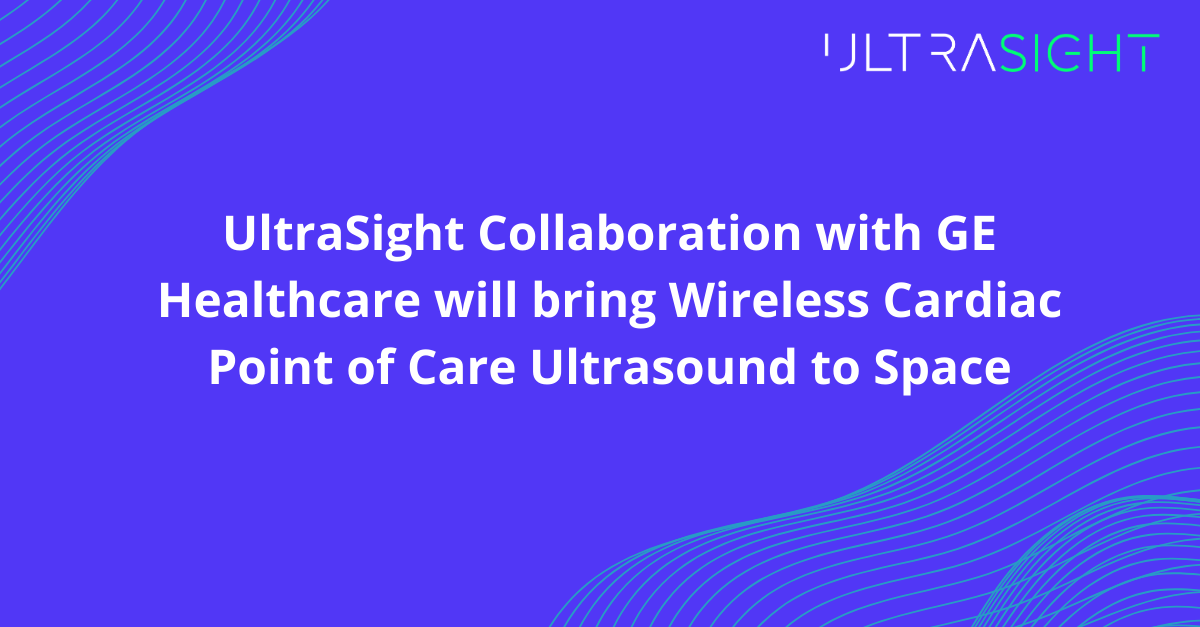 ULTRASIGHT

UltraSight Collaboration with GE Healthcare will bring Wireless Cardiac Point of Care Ultrasound to Space